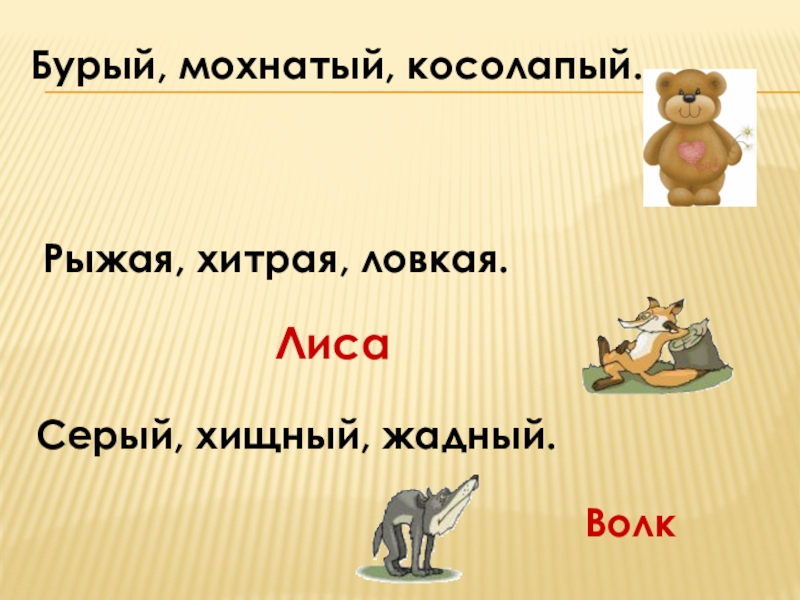 Бурый, мохнатый, косолапый.

Рыжая, хитрая, ловкая.

Лиса

Серый, хищный, жадный.

Волк